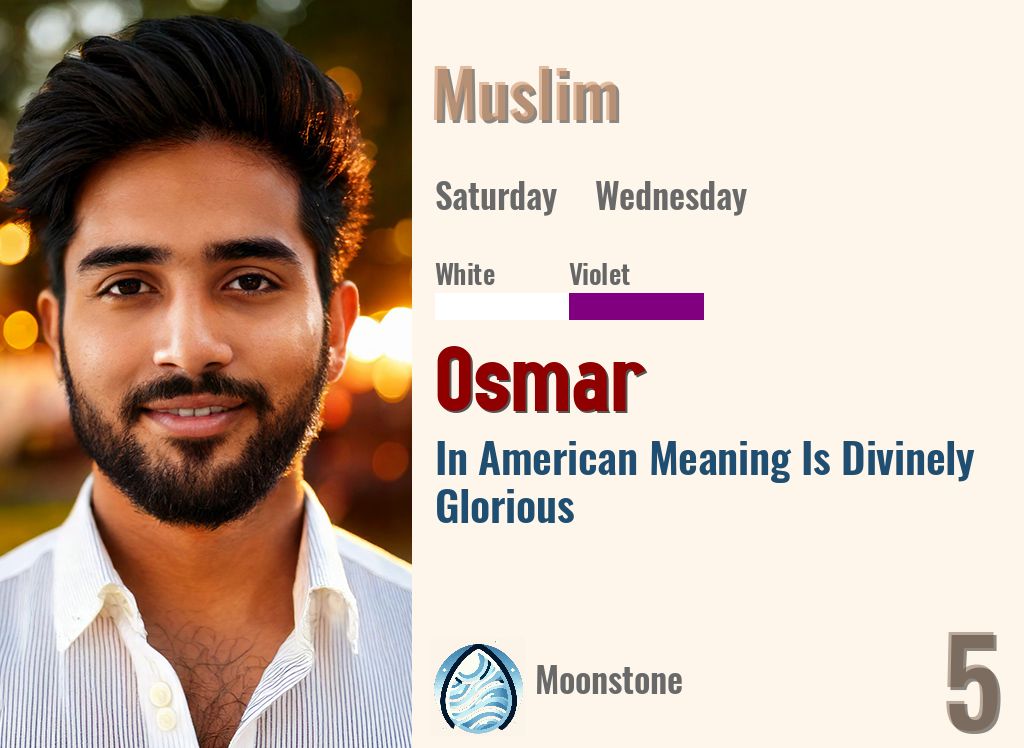 Muslim

Saturday Wednesday

White Violet

Osmar

In American Meaning Is Divinely Glorious

Moonstone

5